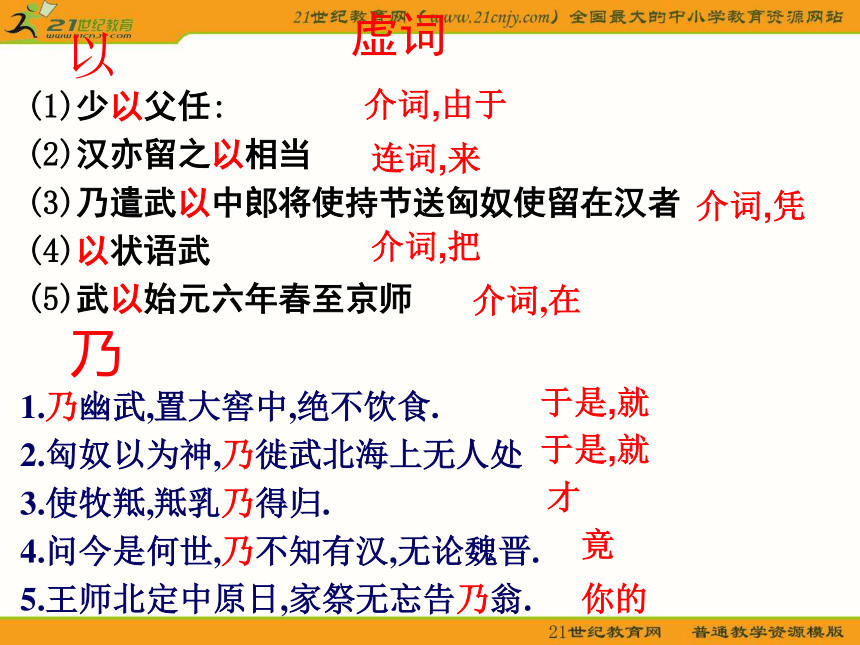 21世纪教育 www.21cnjy.com

21世纪教育网（www.21cnjy.com）全国最大的中小学教育资源网站

虚词

以

⑴少以父任：　介词,由于

⑵汉亦留之以相当　连词,来

⑶乃遣武以中郎将使持节送匈奴使留在汉者　介词,凭

⑷以状语武　介词,把

⑸武以始元六年春至京师　介词,在

乃

1.乃幽武,置大窖中,绝不饮食.　于是,就

2.匈奴以为神,乃徙武北海上无人处　于是,就

3.使牧羝,羝乳乃得归.　才

4.问今是何世,乃不知有汉,无论魏晋.　竟

5.王师北定中原日,家祭无忘告乃翁.　你的

21世纪教育网　普通教学资源模版